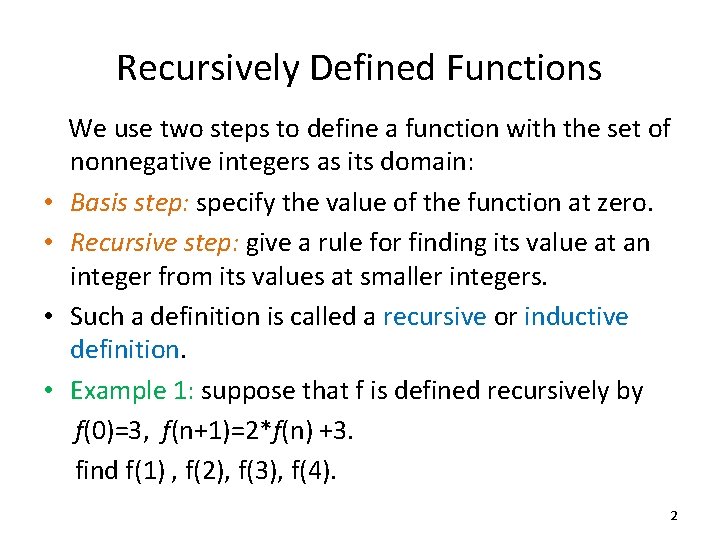 Recursively Defined Functions

We use two steps to define a function with the set of nonnegative integers as its domain:

• Basis step: specify the value of the function at zero.

• Recursive step: give a rule for finding its value at an integer from its values at smaller integers.

• Such a definition is called a recursive or inductive definition.

• Example 1: suppose that f is defined recursively by
$f(0)=3$, $f(n+1)=2*f(n)+3$.
find f(1) , f(2), f(3), f(4).

2